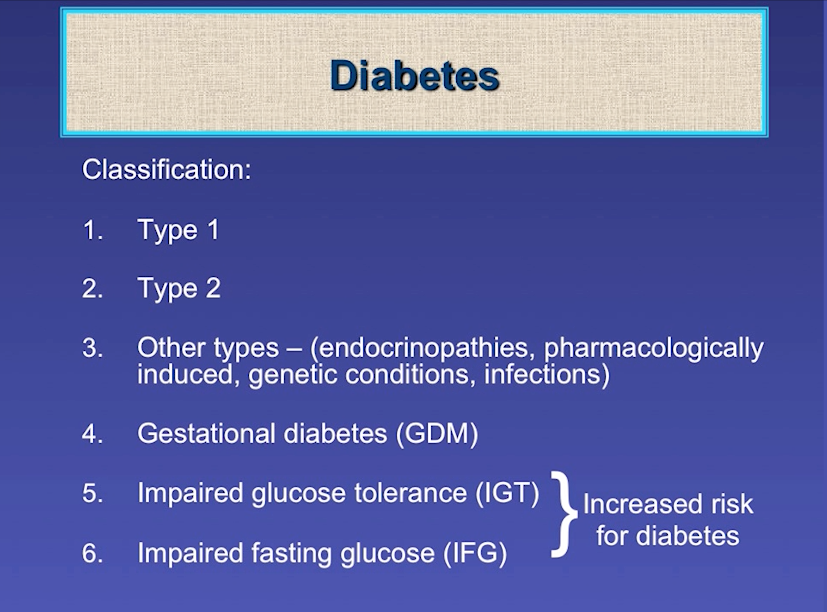 Diabetes

Classification:

1. Type 1

2. Type 2

3. Other types – (endocrinopathies, pharmacologically induced, genetic conditions, infections)

4. Gestational diabetes (GDM)

5. Impaired glucose tolerance (IGT)

6. Impaired fasting glucose (IFG)

Increased risk for diabetes